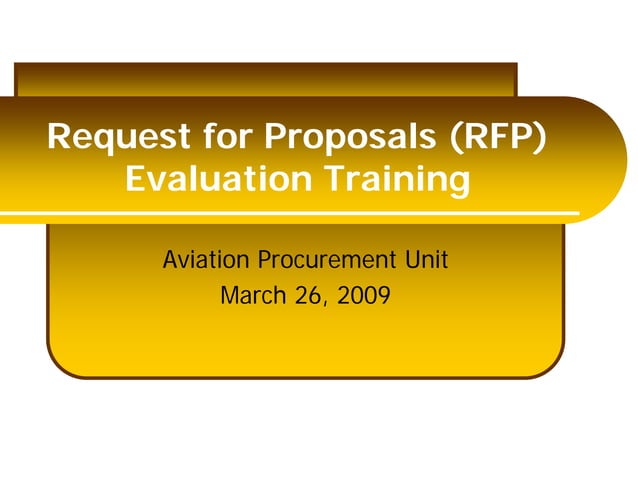 Request for Proposals (RFP) Evaluation Training

Aviation Procurement Unit
March 26, 2009